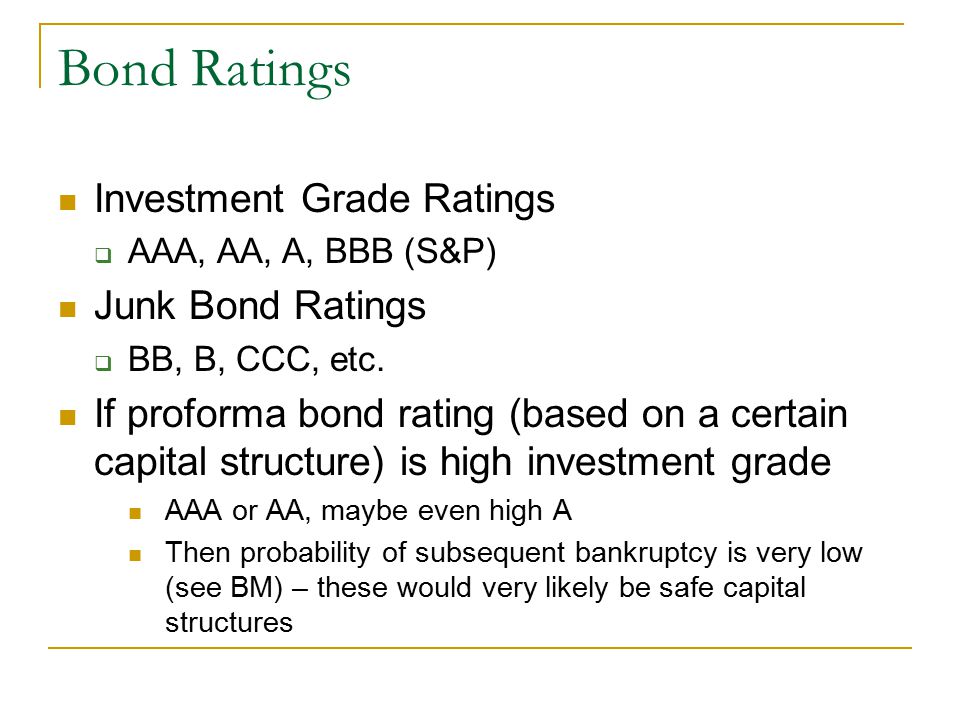 Bond Ratings

Investment Grade Ratings

AAA, AA, A, BBB (S&P)

Junk Bond Ratings

BB, B, CCC, etc.

If proforma bond rating (based on a certain capital structure) is high investment grade

AAA or AA, maybe even high A

Then probability of subsequent bankruptcy is very low (see BM) – these would very likely be safe capital structures